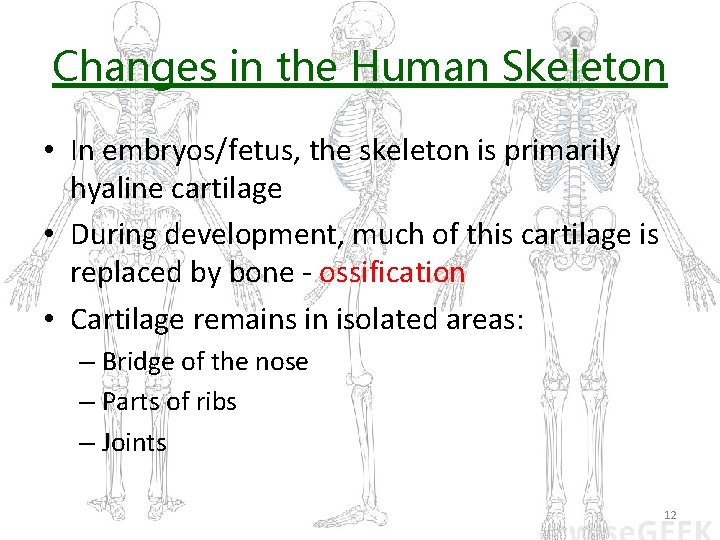 Changes in the Human Skeleton

• In embryos/fetus, the skeleton is primarily hyaline cartilage

• During development, much of this cartilage is replaced by bone - ossification

• Cartilage remains in isolated areas:
– Bridge of the nose
– Parts of ribs
– Joints

12

wiseGEEK